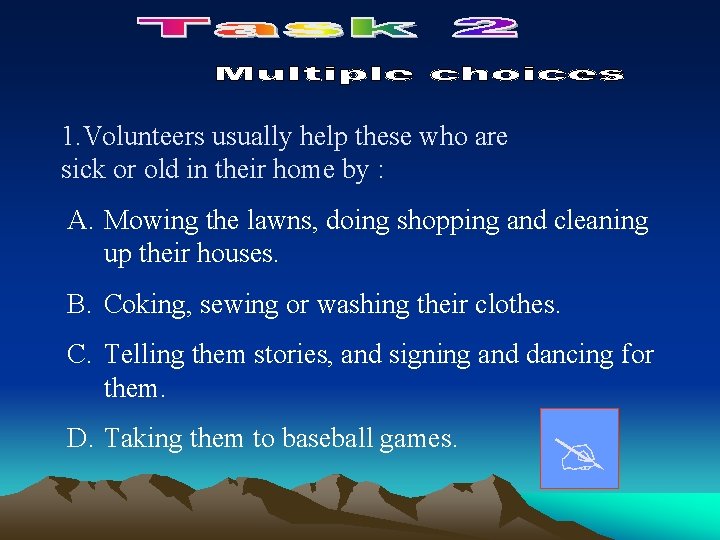 Task 2

Multiple choices

1.Volunteers usually help these who are sick or old in their home by :

A. Mowing the lawns, doing shopping and cleaning up their houses.

B. Coking, sewing or washing their clothes.

C. Telling them stories, and signing and dancing for them.

D. Taking them to baseball games.